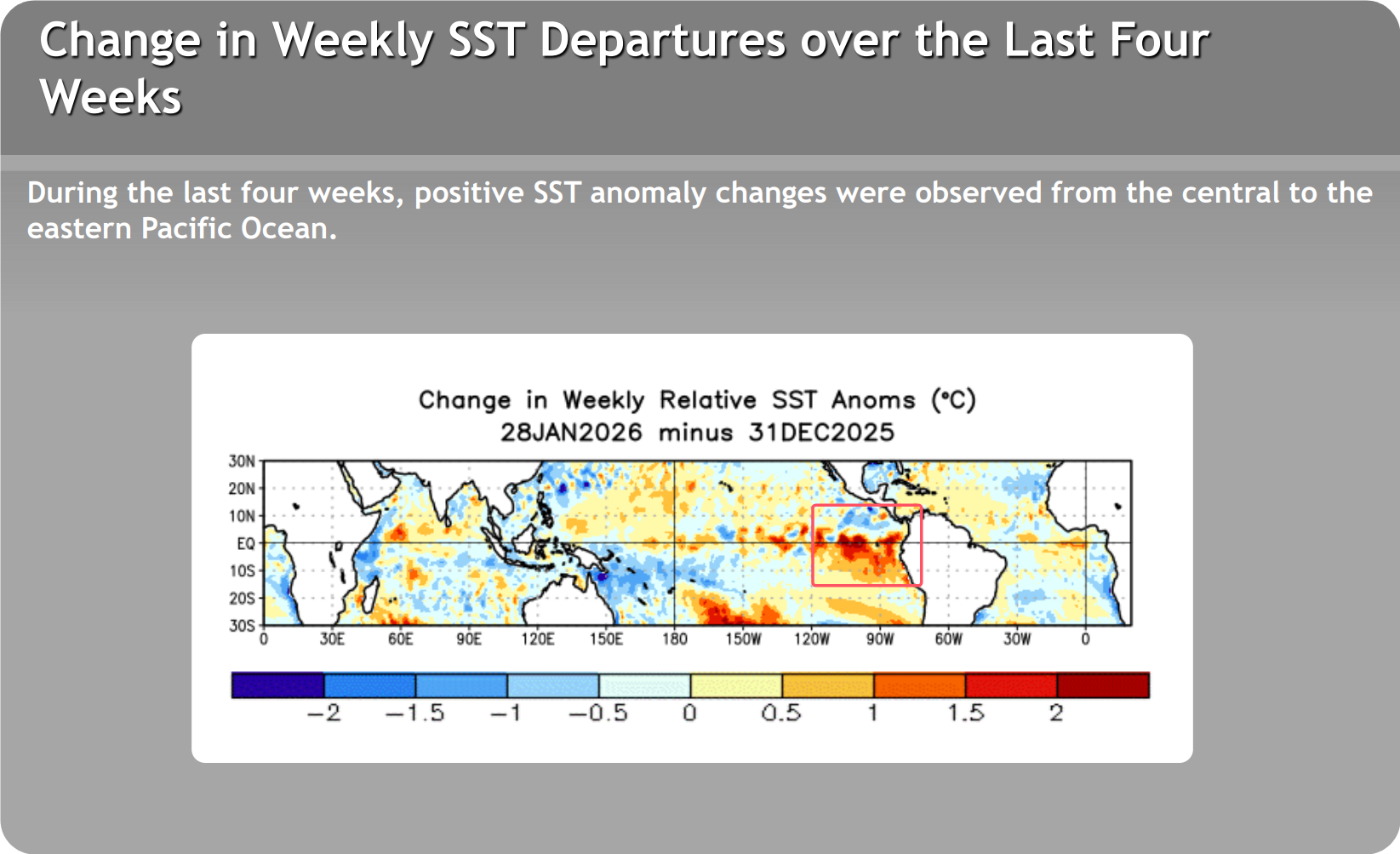 Change in Weekly SST Departures over the Last Four Weeks

During the last four weeks, positive SST anomaly changes were observed from the central to the eastern Pacific Ocean.

Change in Weekly Relative SST Anoms (°C)
28JAN2026 minus 31DEC2025

30N
20N
10N
EQ
10S
20S
30S

0 30E 60E 90E 120E 150E 180 150W 120W 90W 60W 30W 0

−2 −1.5 −1 −0.5 0 0.5 1 1.5 2